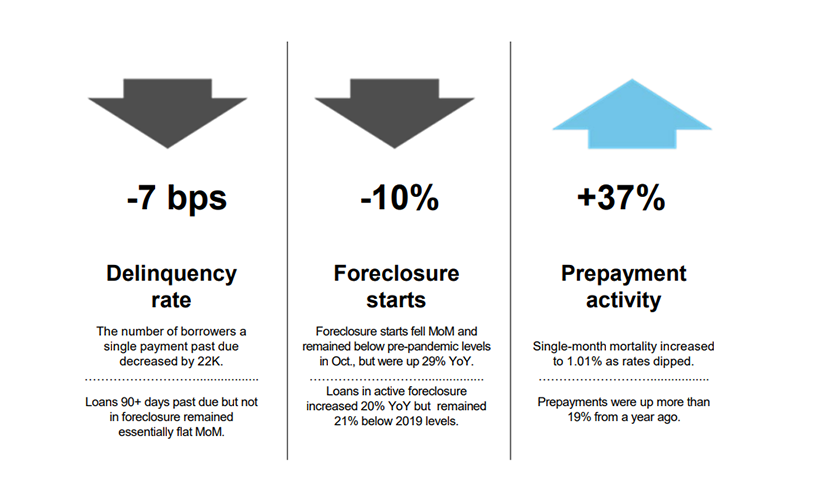 -7 bps

Delinquency rate

The number of borrowers a single payment past due decreased by 22K.

Loans 90+ days past due but not in foreclosure remained essentially flat MoM.

-10%

Foreclosure starts

Foreclosure starts fell MoM and remained below pre-pandemic levels in Oct., but were up 29% YoY.

Loans in active foreclosure increased 20% YoY but remained 21% below 2019 levels.

+37%

Prepayment activity

Single-month mortality increased to 1.01% as rates dipped.

Prepayments were up more than 19% from a year ago.